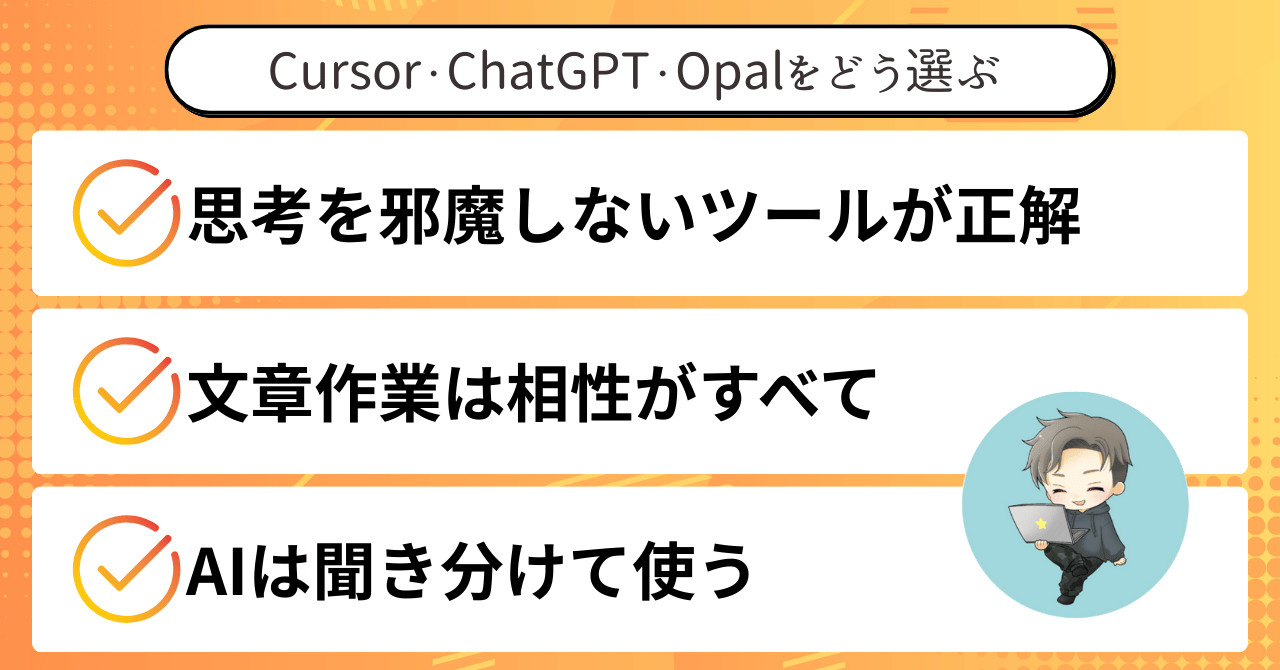 Cursor·ChatGPT·Opalをどう選ぶ

思考を邪魔しないツールが正解

文章作業は相性がすべて

AIは聞き分けて使う